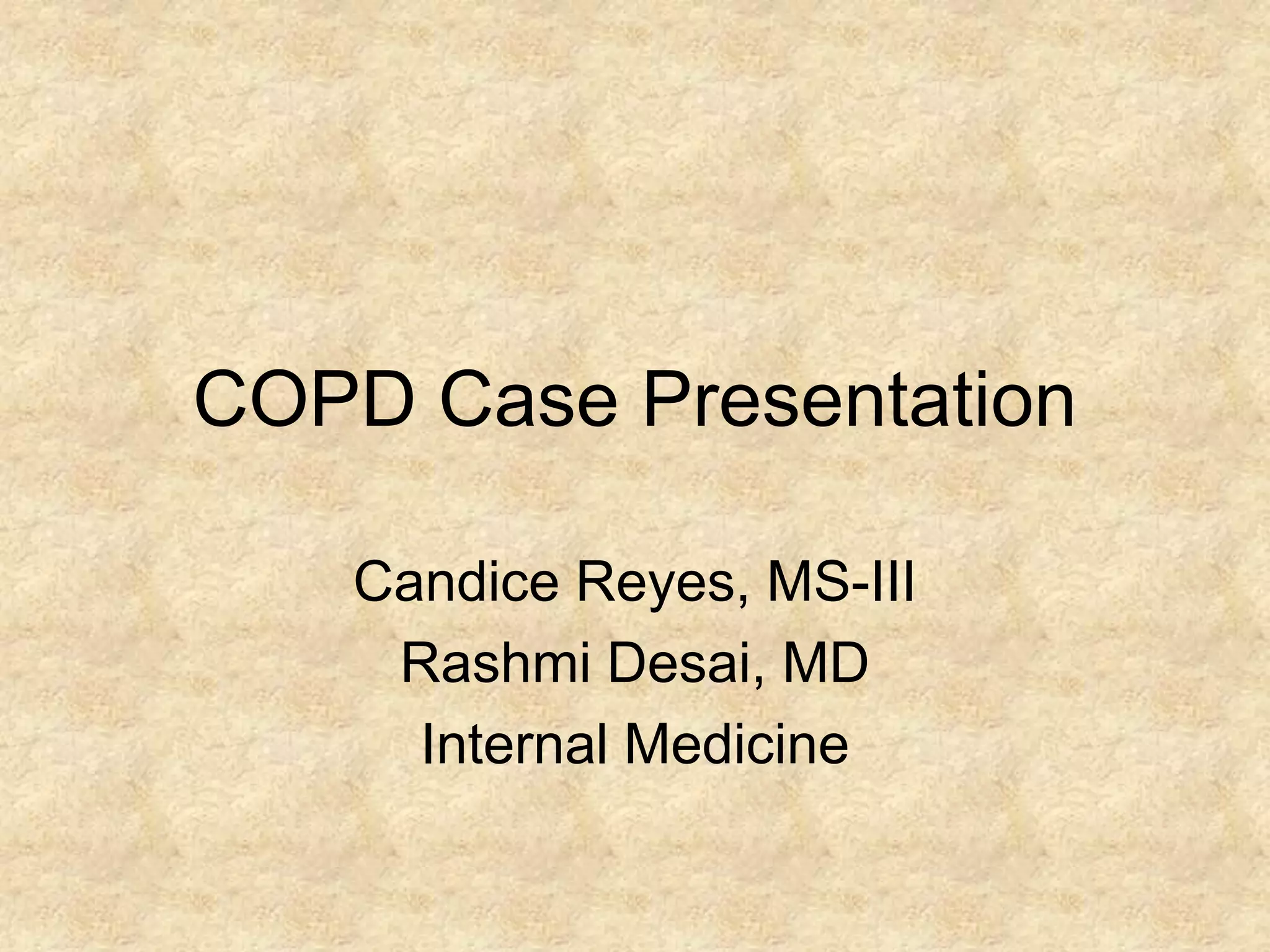 COPD Case Presentation

Candice Reyes, MS-III
Rashmi Desai, MD
Internal Medicine